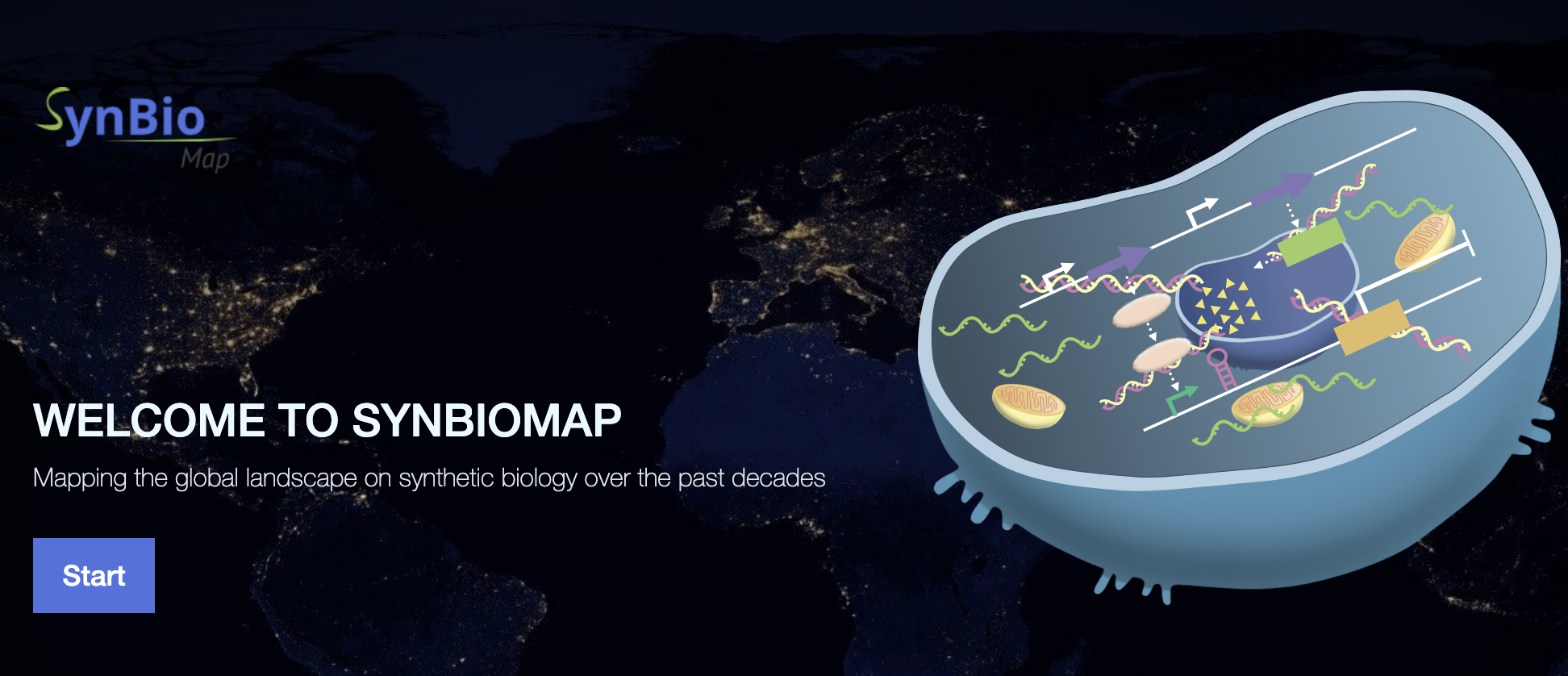 SynBio
Map

WELCOME TO SYNBIOMAP

Mapping the global landscape on synthetic biology over the past decades

Start